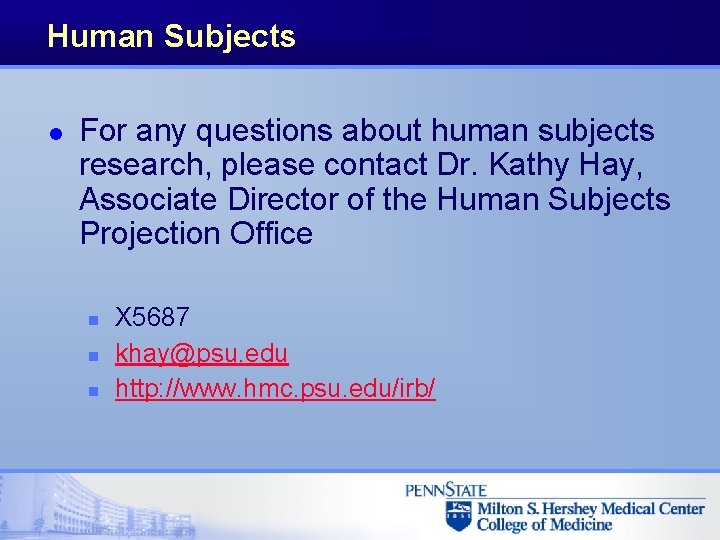 Human Subjects

For any questions about human subjects research, please contact Dr. Kathy Hay, Associate Director of the Human Subjects Projection Office

X5687
khay@psu.edu
http://www.hmc.psu.edu/irb/

PENNSTATE
1855
Milton S. Hershey Medical Center
College of Medicine